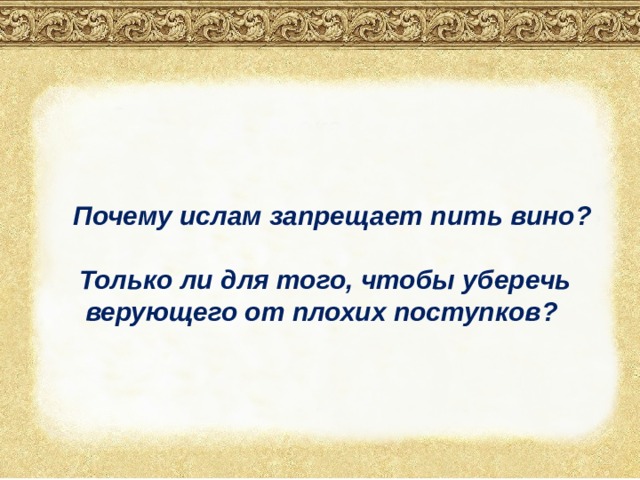 Почему ислам запрещает пить вино?

Только ли для того, чтобы уберечь верующего от плохих поступков?